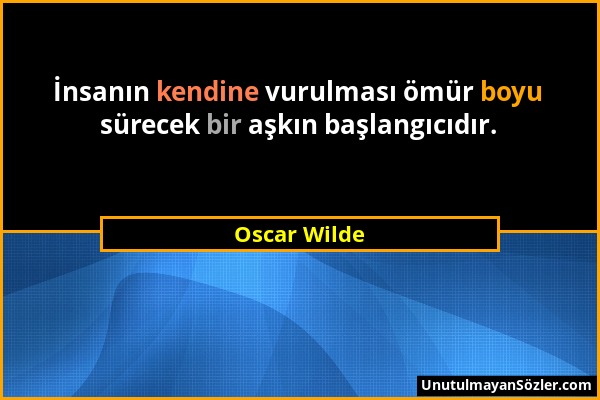 İnsanın kendine vurulması ömür boyu sürecek bir aşkın başlangıcıdır.

Oscar Wilde

UnutulmayanSözler.com